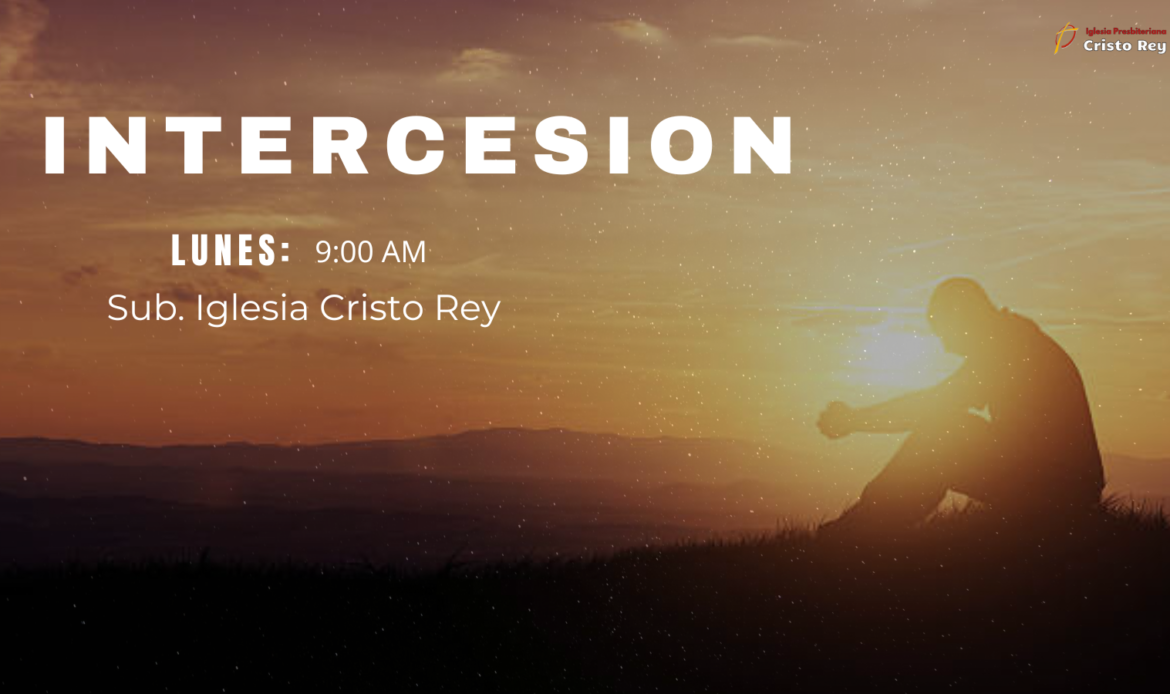 Iglesia Presbiteriana
Cristo Rey

INTERCESION

LUNES: 9:00 AM
Sub. Iglesia Cristo Rey